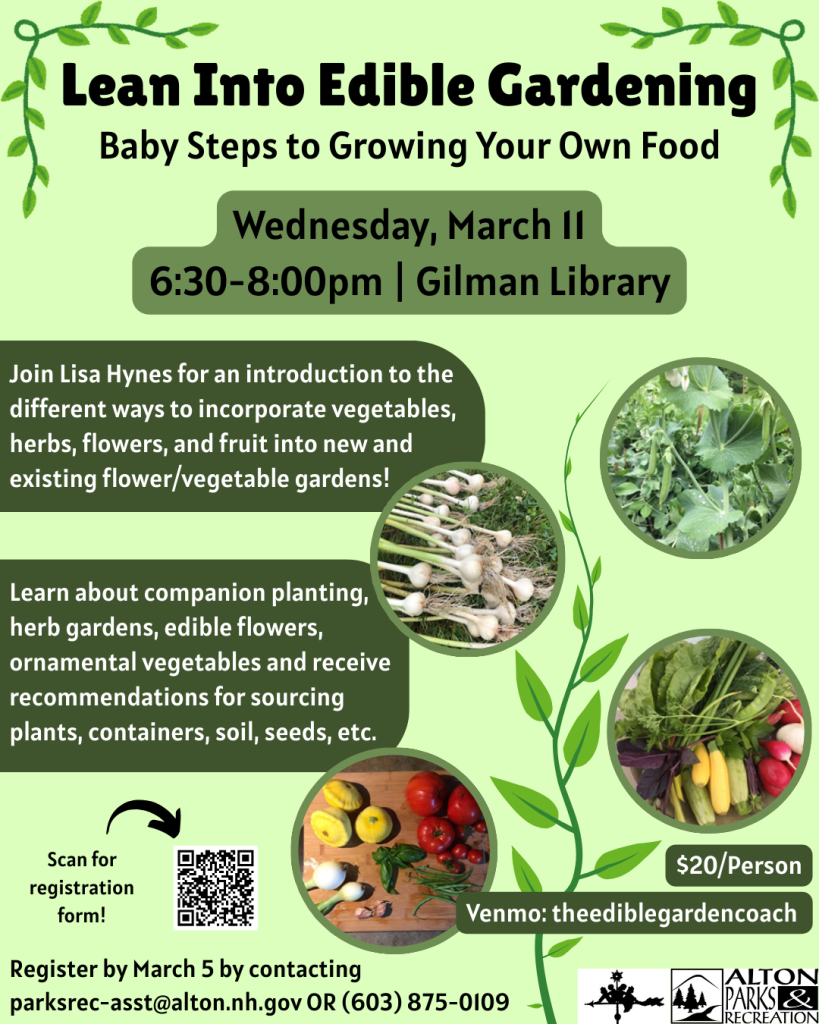 Lean Into Edible Gardening

Baby Steps to Growing Your Own Food

Wednesday, March 11
6:30-8:00pm | Gilman Library

Join Lisa Hynes for an introduction to the different ways to incorporate vegetables, herbs, flowers, and fruit into new and existing flower/vegetable gardens!

Learn about companion planting, herb gardens, edible flowers, ornamental vegetables and receive recommendations for sourcing plants, containers, soil, seeds, etc.

Scan for registration form!

$20/Person

Venmo: theediblegardencoach

Register by March 5 by contacting parksrec-asst@alton.nh.gov OR (603) 875-0109

ALTON PARKS & RECREATION